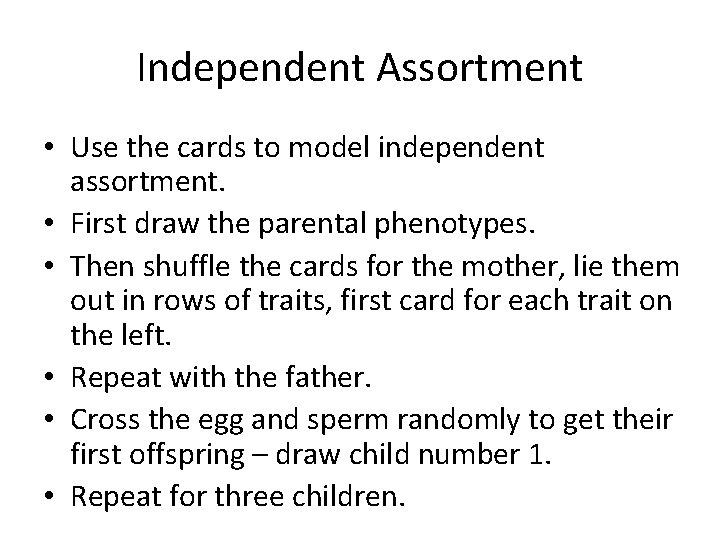 Independent Assortment

• Use the cards to model independent assortment.
• First draw the parental phenotypes.
• Then shuffle the cards for the mother, lie them out in rows of traits, first card for each trait on the left.
• Repeat with the father.
• Cross the egg and sperm randomly to get their first offspring – draw child number 1.
• Repeat for three children.